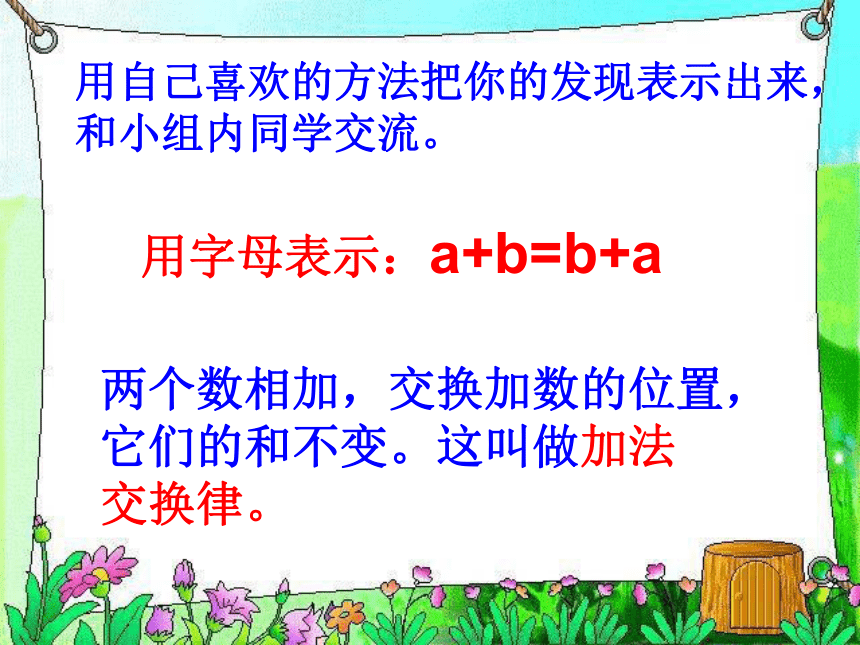 用自己喜欢的方法把你的发现表示出来，和小组内同学交流。

用字母表示：$a+b=b+a$

两个数相加，交换加数的位置，它们的和不变。这叫做加法交换律。